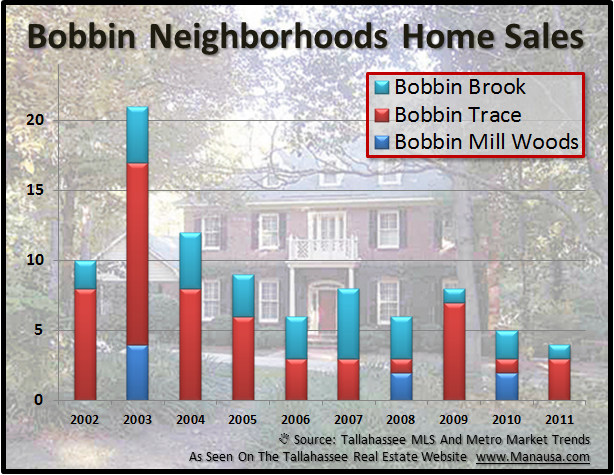 Bobbin Neighborhoods Home Sales

Bobbin Brook
Bobbin Trace
Bobbin Mill Woods

20
15
10
5
0

2002
2003
2004
2005
2006
2007
2008
2009
2010
2011

Source: Tallahassee MLS And Metro Market Trends
As Seen On The Tallahassee Real Estate Website www.Manausa.com